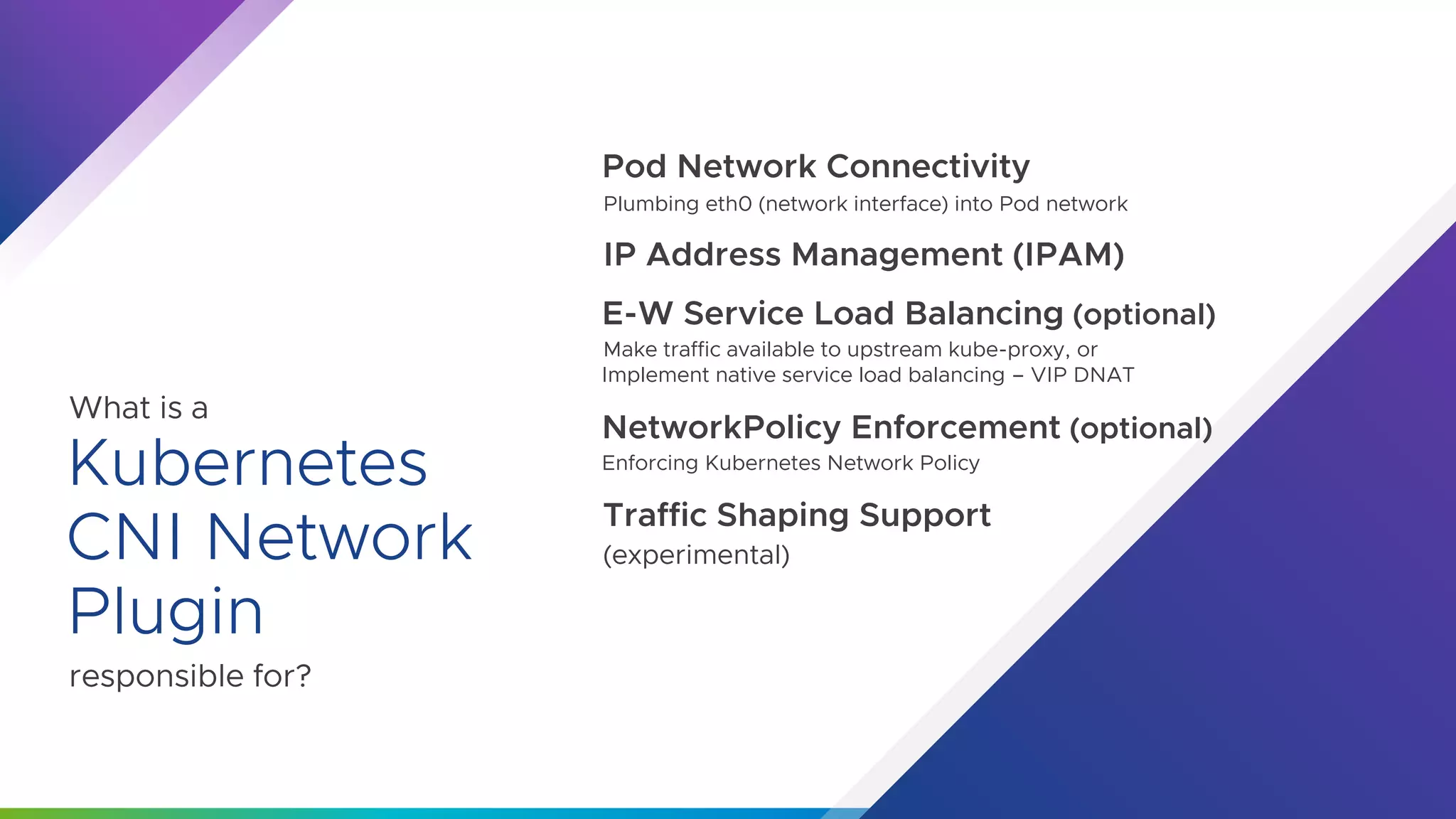 What is a
Kubernetes CNI Network Plugin
responsible for?

Pod Network Connectivity
Plumbing eth0 (network interface) into Pod network

IP Address Management (IPAM)

E-W Service Load Balancing (optional)
Make traffic available to upstream kube-proxy, or
Implement native service load balancing – VIP DNAT

NetworkPolicy Enforcement (optional)
Enforcing Kubernetes Network Policy

Traffic Shaping Support
(experimental)